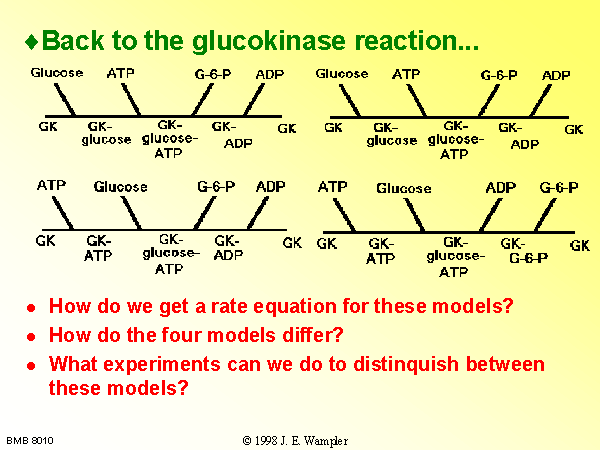 ♦Back to the glucokinase reaction...

Glucose ATP G-6-P ADP
GK GK-glucose GK-glucose-ATP GK-ADP GK

Glucose ATP G-6-P ADP
GK GK-glucose GK-glucose-ATP GK-ADP GK

ATP Glucose G-6-P ADP
GK GK-ATP GK-glucose-ATP GK-ADP GK

ATP Glucose ADP G-6-P
GK GK-ATP GK-glucose-ATP GK-G-6-P GK

• How do we get a rate equation for these models?
• How do the four models differ?
• What experiments can we do to distinquish between these models?

BMB 8010

© 1998 J. E. Wampler